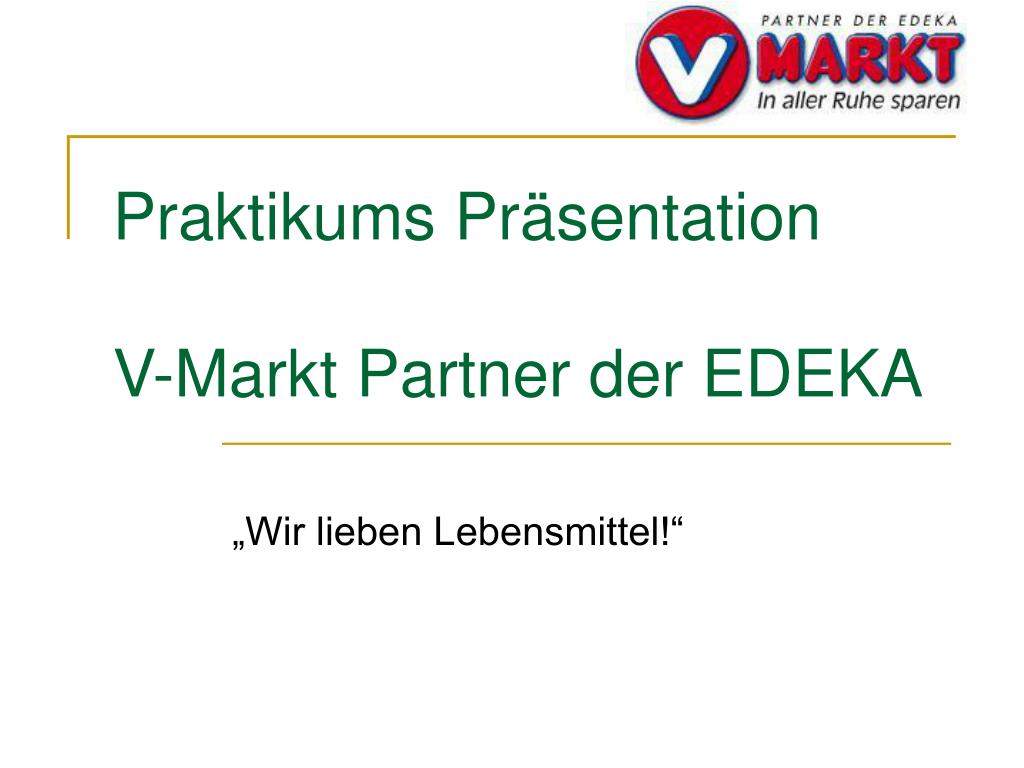 PARTNER DER EDEKA
V MARKT
In aller Ruhe sparen

Praktikums Präsentation

V-Markt Partner der EDEKA

„Wir lieben Lebensmittel!“